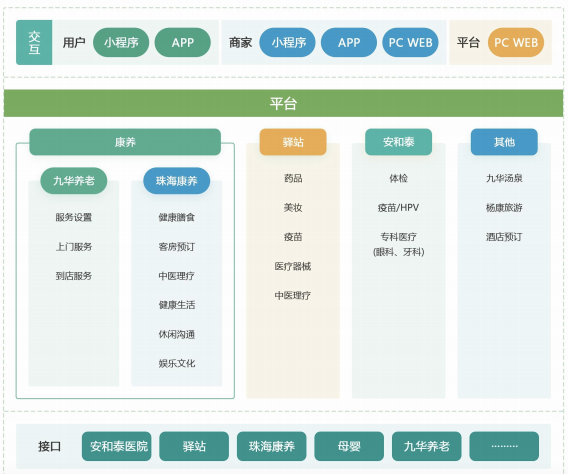 交互

用户 小程序 APP

商家 小程序 APP PC WEB

平台 PC WEB

平台

康养

九华养老

服务设置

上门服务

到店服务

珠海康养

健康膳食

客房预订

中医理疗

健康生活

休闲沟通

娱乐文化

驿站

药品

美妆

疫苗

医疗器械

中医理疗

安和泰

体检

疫苗/HPV

专科医疗
(眼科、牙科)

其他

九华汤泉

杨康旅游

酒店预订

接口 安和泰医院 驿站 珠海康养 母婴 九华养老 ·········